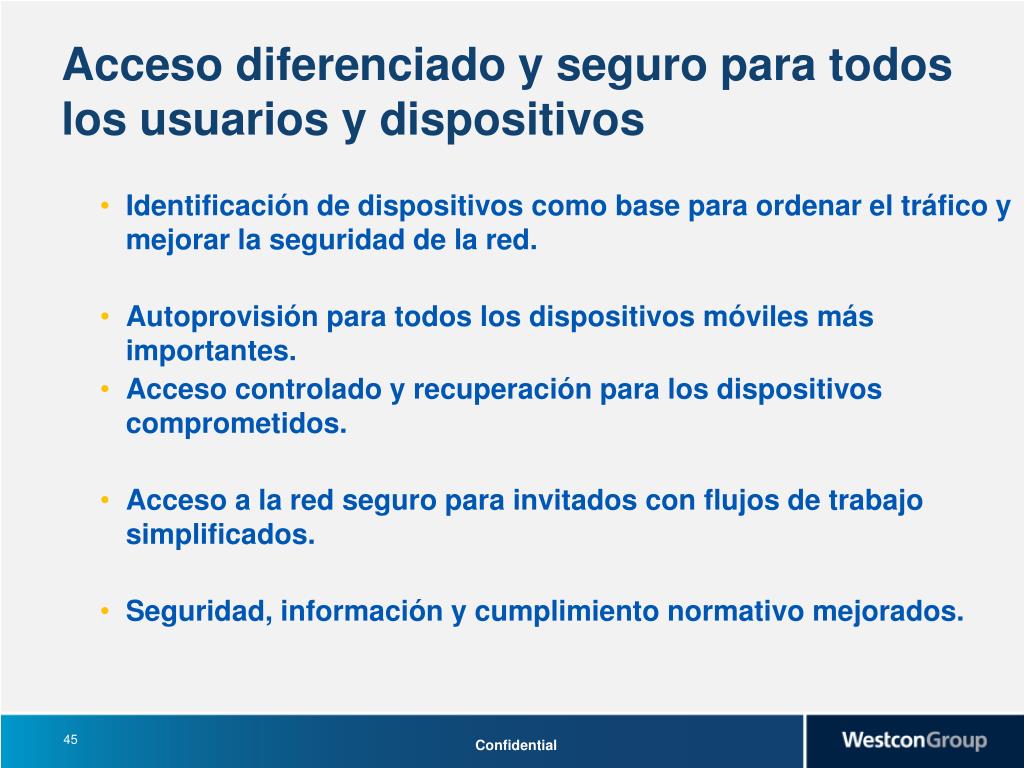 Acceso diferenciado y seguro para todos los usuarios y dispositivos

• Identificación de dispositivos como base para ordenar el tráfico y mejorar la seguridad de la red.

• Autoprovisión para todos los dispositivos móviles más importantes.
• Acceso controlado y recuperación para los dispositivos comprometidos.

• Acceso a la red seguro para invitados con flujos de trabajo simplificados.

• Seguridad, información y cumplimiento normativo mejorados.

45

Confidential

WestconGroup